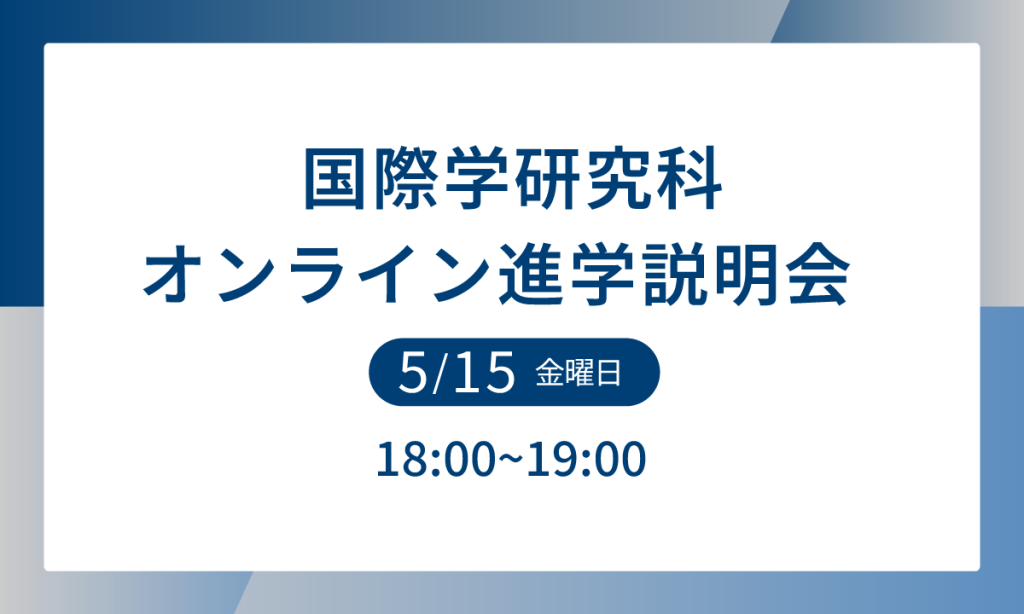 国際学研究科
オンライン進学説明会

5/15 金曜日

18:00~19:00